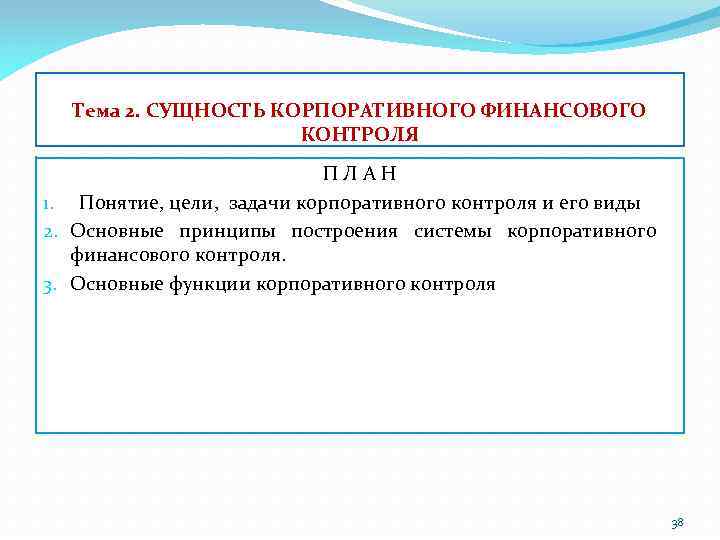 Тема 2. СУЩНОСТЬ КОРПОРАТИВНОГО ФИНАНСОВОГО КОНТРОЛЯ

П Л А Н

1. Понятие, цели, задачи корпоративного контроля и его виды
2. Основные принципы построения системы корпоративного финансового контроля.
3. Основные функции корпоративного контроля

38